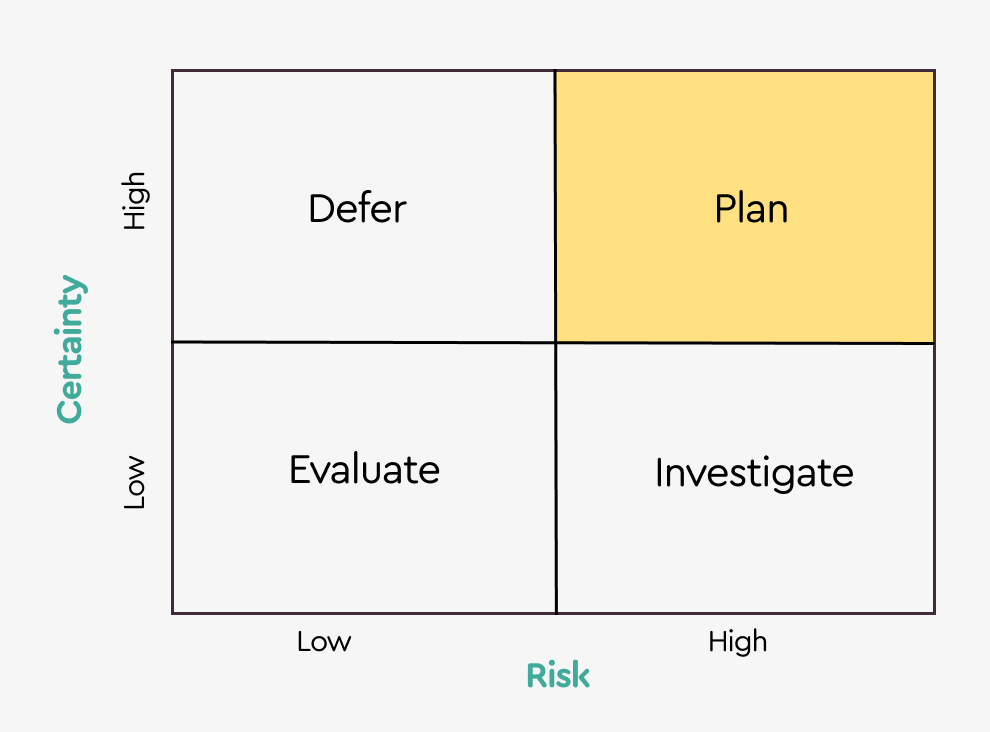 Certainty

High

Low

Defer

Plan

Evaluate

Investigate

Low

High

Risk